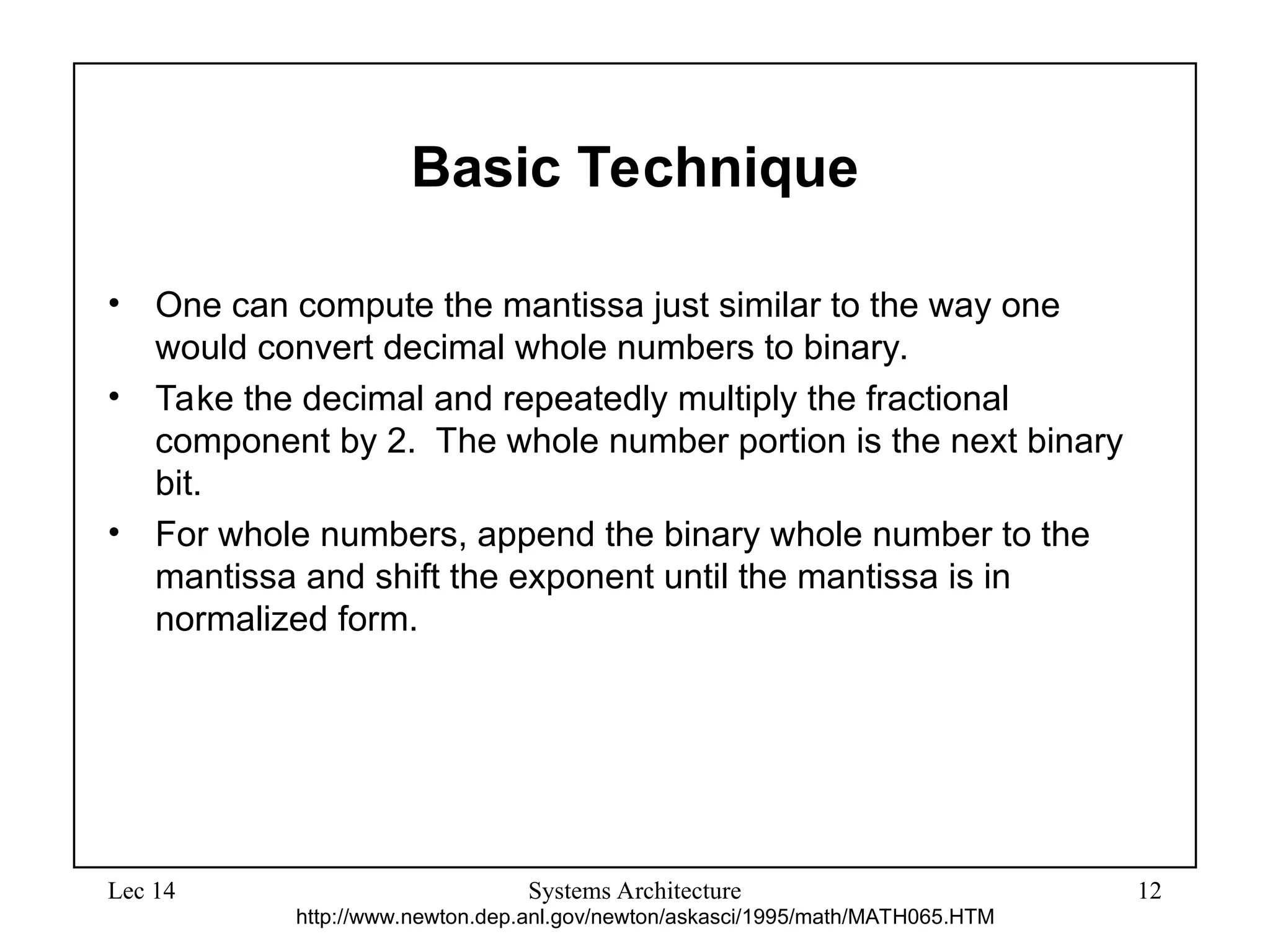 Basic Technique

• One can compute the mantissa just similar to the way one would convert decimal whole numbers to binary.

• Take the decimal and repeatedly multiply the fractional component by 2.  The whole number portion is the next binary bit.

• For whole numbers, append the binary whole number to the mantissa and shift the exponent until the mantissa is in normalized form.

Lec 14

Systems Architecture

12

http://www.newton.dep.anl.gov/newton/askasci/1995/math/MATH065.HTM